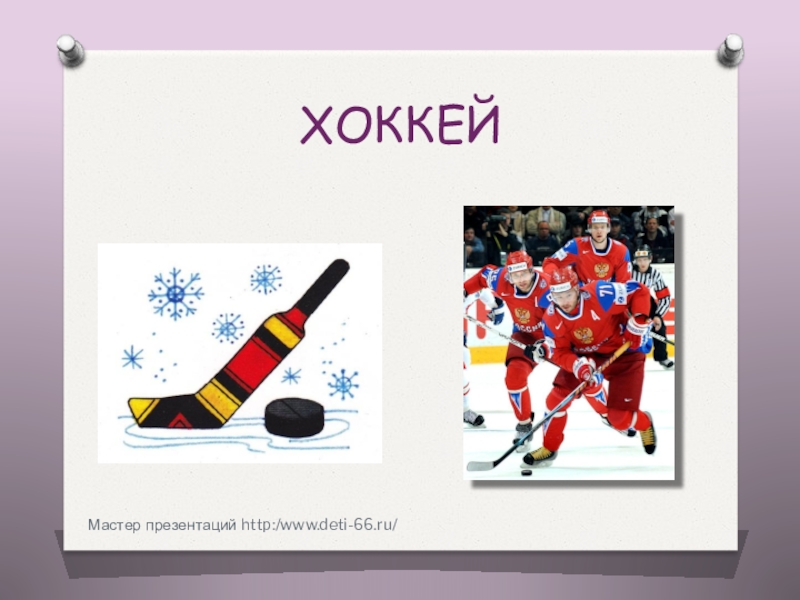 ХОККЕЙ

Мастер презентаций http:/www.deti-66.ru/